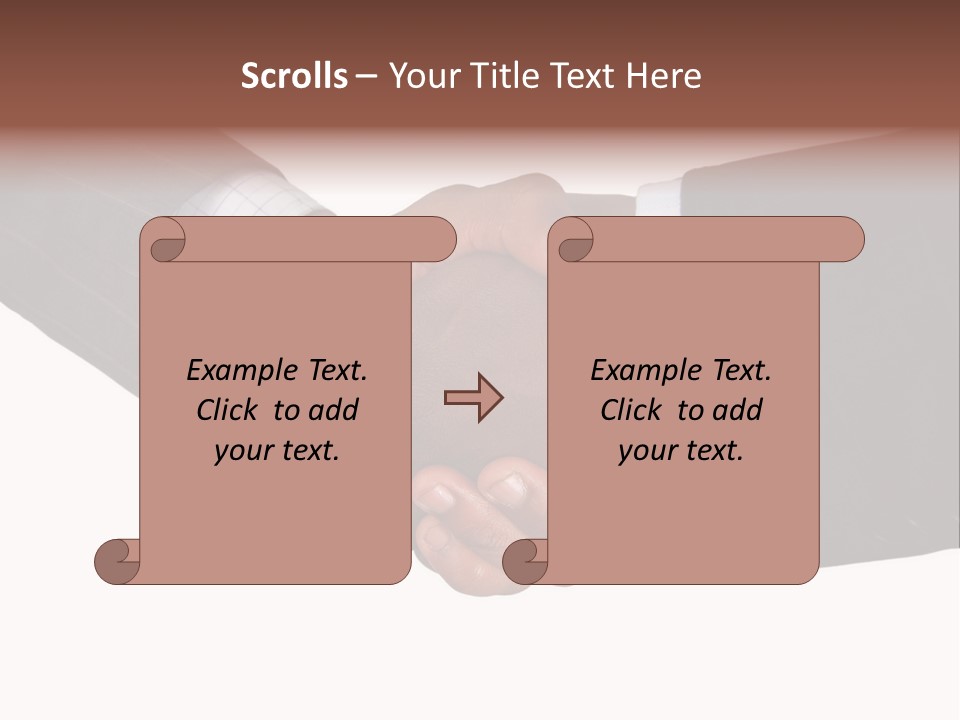 Scrolls – Your Title Text Here

Example Text. Click to add your text.

Example Text. Click to add your text.